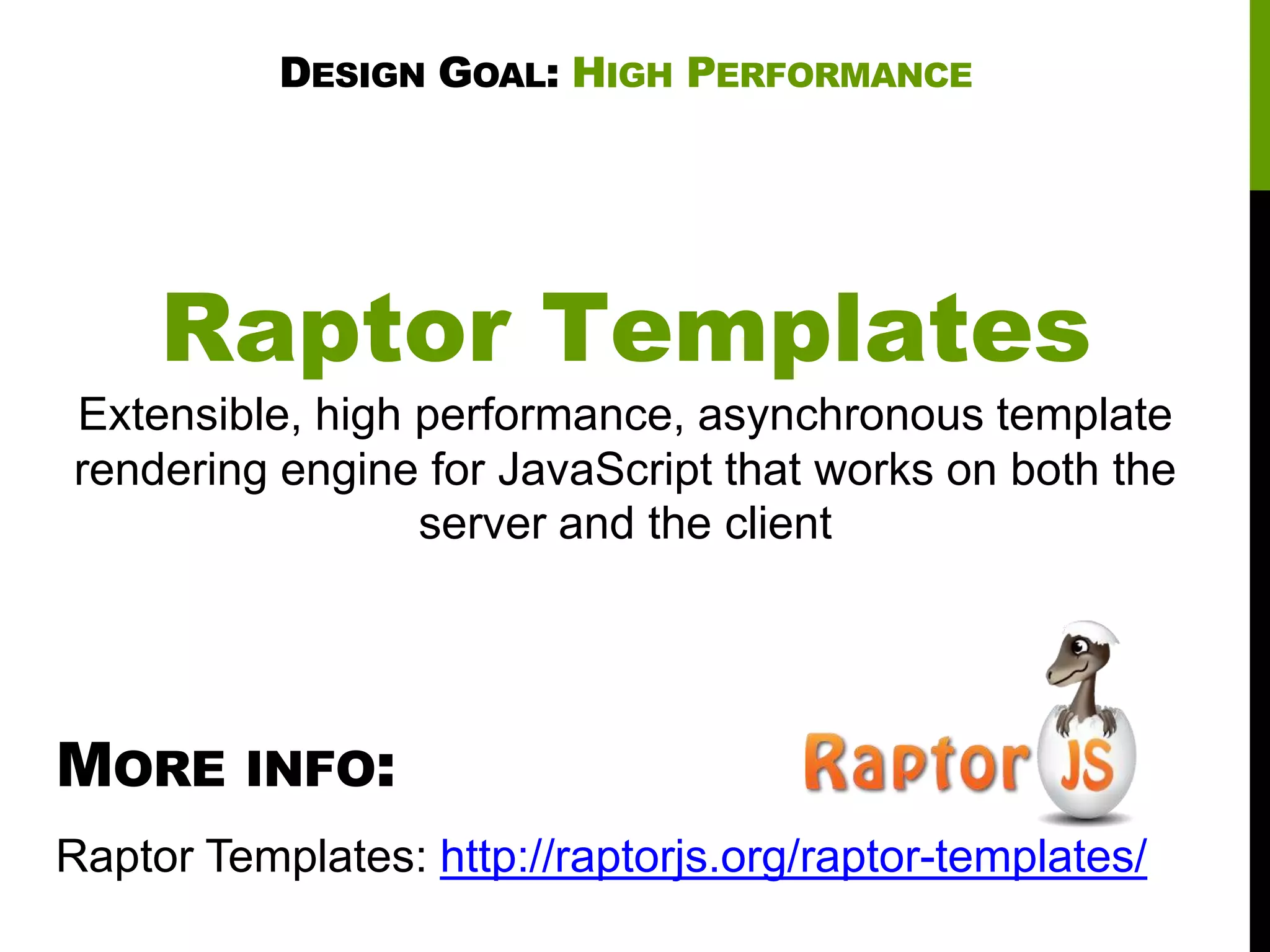 DESIGN GOAL: HIGH PERFORMANCE

Raptor Templates

Extensible, high performance, asynchronous template rendering engine for JavaScript that works on both the server and the client

MORE INFO:

Raptor JS

Raptor Templates: http://raptorjs.org/raptor-templates/